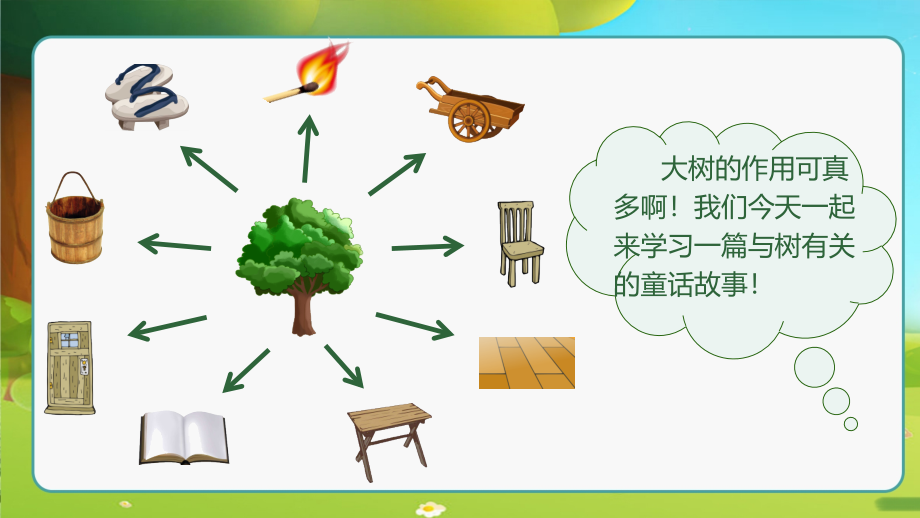 大树的作用可真多啊！我们今天一起来学习一篇与树有关的童话故事！